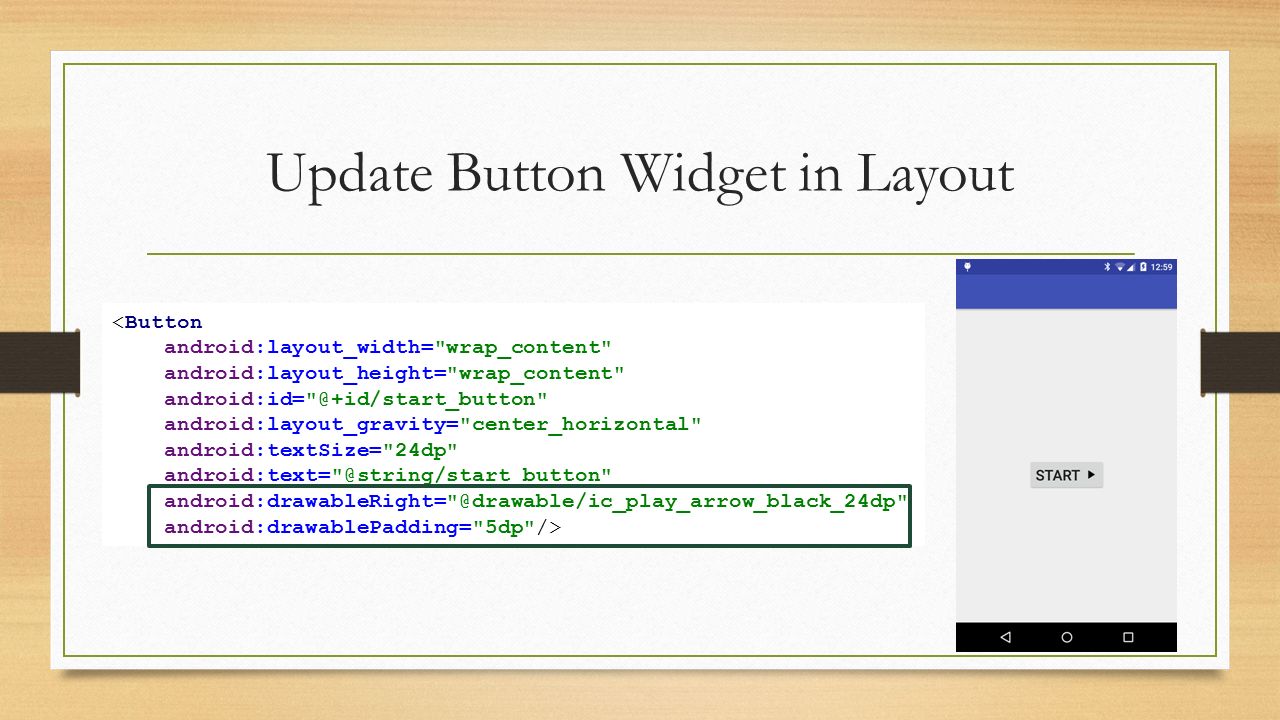 Update Button Widget in Layout

<Button
android:layout_width="wrap_content"
android:layout_height="wrap_content"
android:id="@+id/start_button"
android:layout_gravity="center_horizontal"
android:textSize="24dp"
android:text="@string/start_button"
android:drawableRight="@drawable/ic_play_arrow_black_24dp"
android:drawablePadding="5dp"/>

12:59

START